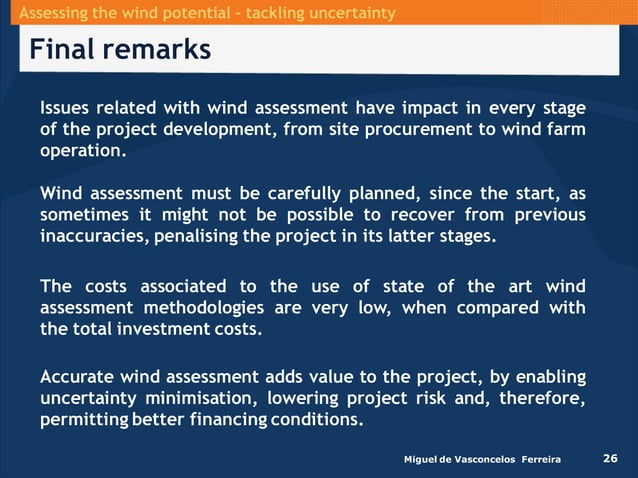 Assessing the wind potential – tackling uncertainty

Final remarks

Issues related with wind assessment have impact in every stage of the project development, from site procurement to wind farm operation.

Wind assessment must be carefully planned, since the start, as sometimes it might not be possible to recover from previous inaccuracies, penalising the project in its latter stages.

The costs associated to the use of state of the art wind assessment methodologies are very low, when compared with the total investment costs.

Accurate wind assessment adds value to the project, by enabling uncertainty minimisation, lowering project risk and, therefore, permitting better financing conditions.

Miguel de Vasconcelos Ferreira

26